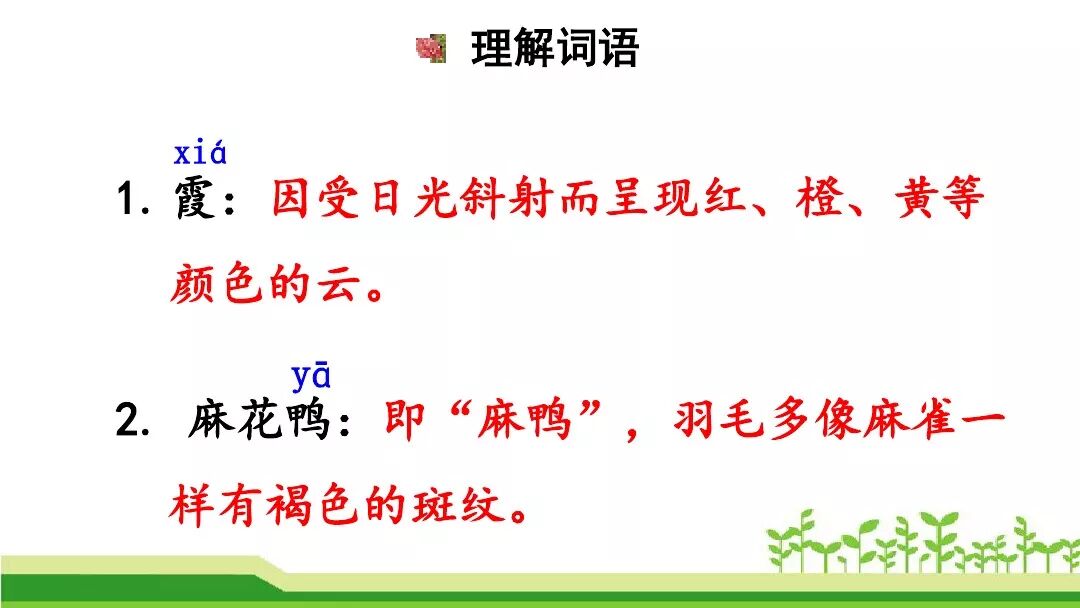 理解词语

xiá
1. 霞：因受日光斜射而呈现红、橙、黄等颜色的云。

yā
2. 麻花鸭：即“麻鸭”，羽毛多像麻雀一样有褐色的斑纹。